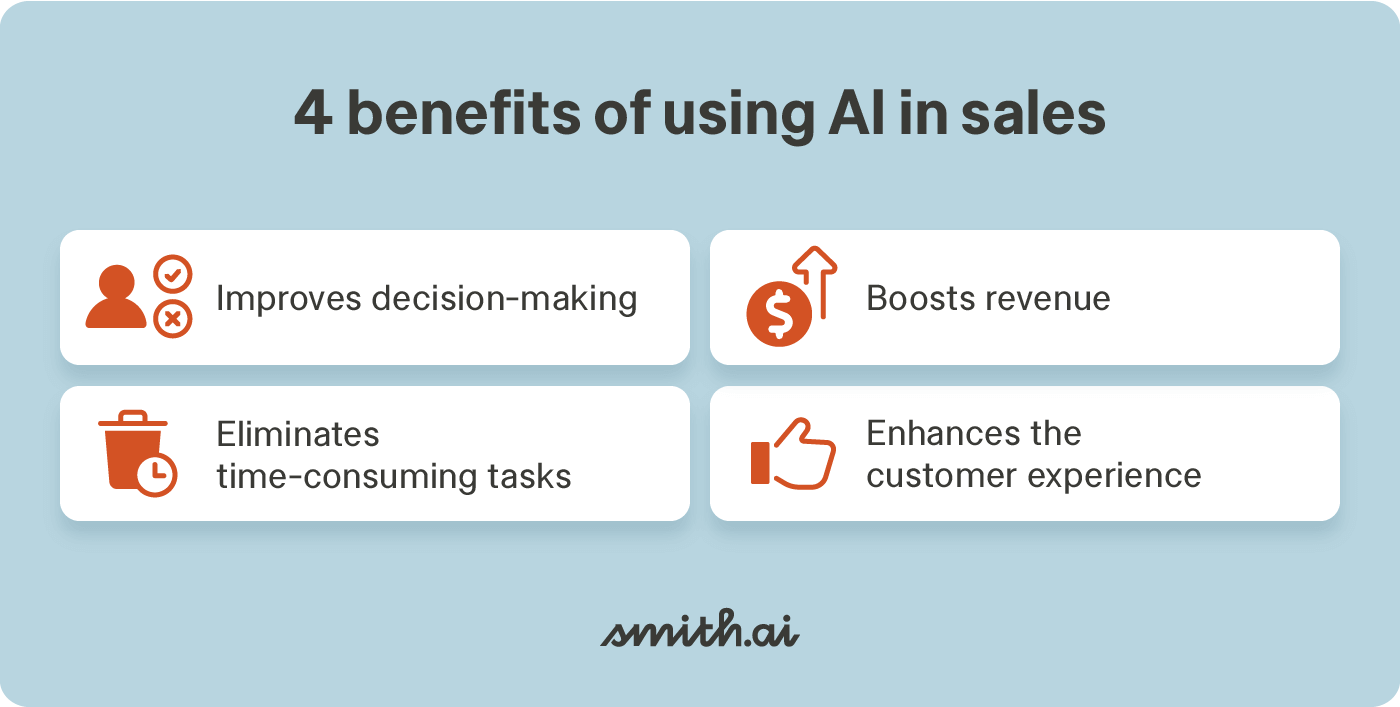 4 benefits of using AI in sales

Improves decision-making

Boosts revenue

Eliminates time-consuming tasks

Enhances the customer experience

smith.ai